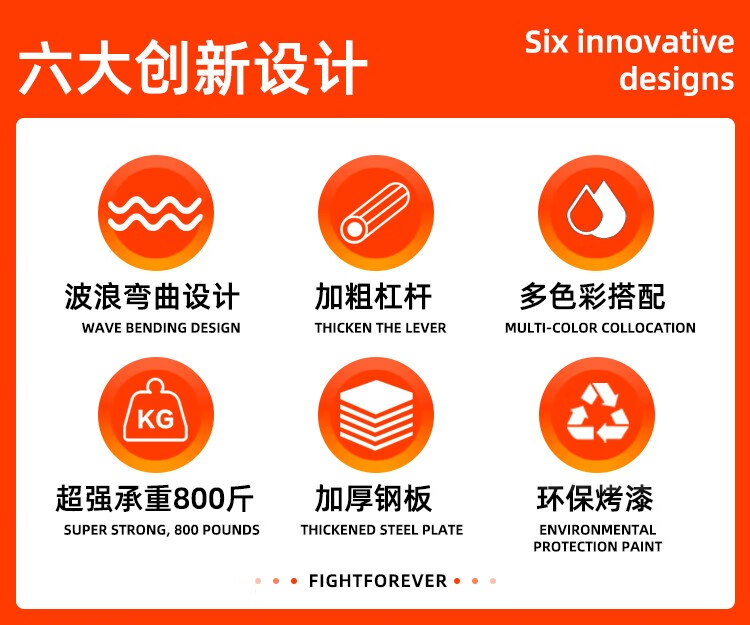 六大创新设计

Six innovative designs

波浪弯曲设计
WAVE BENDING DESIGN

加粗杠杆
THICKEN THE LEVER

多色彩搭配
MULTI-COLOR COLLOCATION

KG

超强承重800斤
SUPER STRONG, 800 POUNDS

加厚钢板
THICKENED STEEL PLATE

环保烤漆
ENVIRONMENTAL PROTECTION PAINT

FIGHTFOREVER